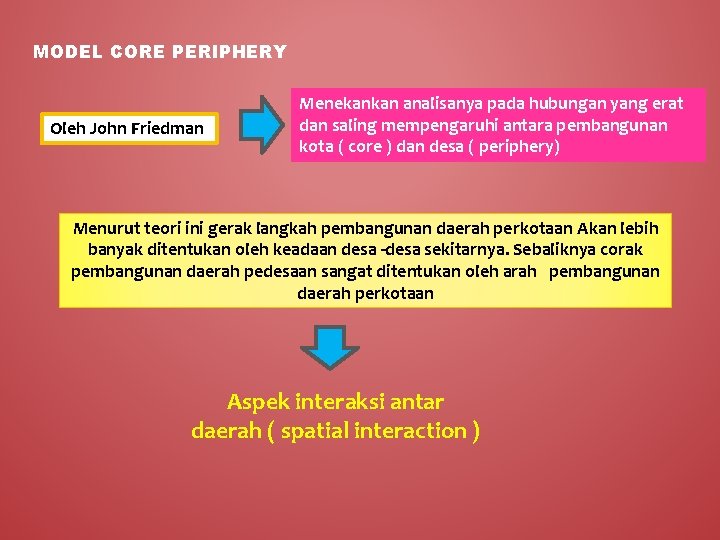 MODEL CORE PERIPHERY

Oleh John Friedman

Menekankan analisanya pada hubungan yang erat dan saling mempengaruhi antara pembangunan kota ( core ) dan desa ( periphery)

Menurut teori ini gerak langkah pembangunan daerah perkotaan Akan lebih banyak ditentukan oleh keadaan desa -desa sekitarnya. Sebaliknya corak pembangunan daerah pedesaan sangat ditentukan oleh arah pembangunan daerah perkotaan

Aspek interaksi antar daerah ( spatial interaction )